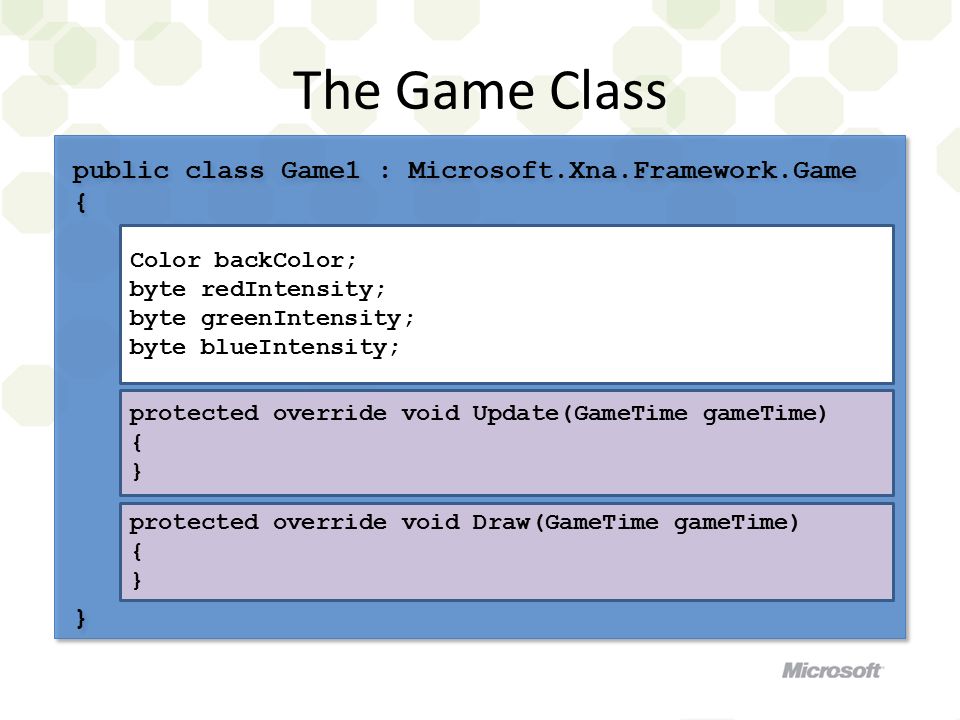 The Game Class

public class Game1 : Microsoft.Xna.Framework.Game
{

Color backColor;
byte redIntensity;
byte greenIntensity;
byte blueIntensity;

protected override void Update(GameTime gameTime)
{
}

protected override void Draw(GameTime gameTime)
{
}

}

Microsoft